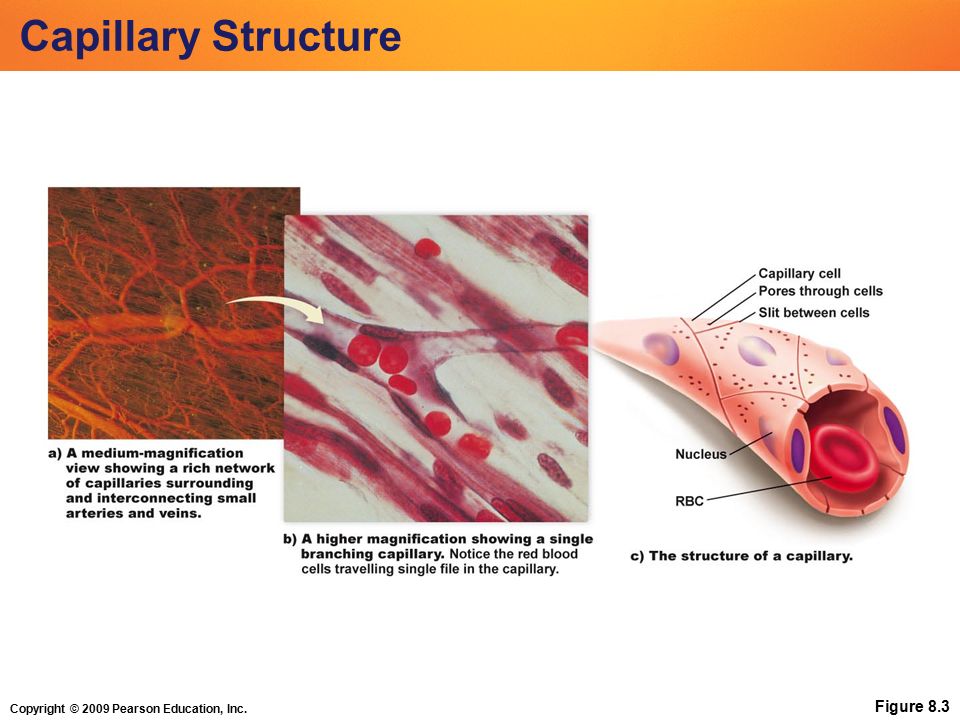 Capillary Structure

a) A medium-magnification view showing a rich network of capillaries surrounding and interconnecting small arteries and veins.

b) A higher magnification showing a single branching capillary. Notice the red blood cells travelling single file in the capillary.

Capillary cell
Pores through cells
Slit between cells
Nucleus
RBC

c) The structure of a capillary.

Copyright © 2009 Pearson Education, Inc.

Figure 8.3